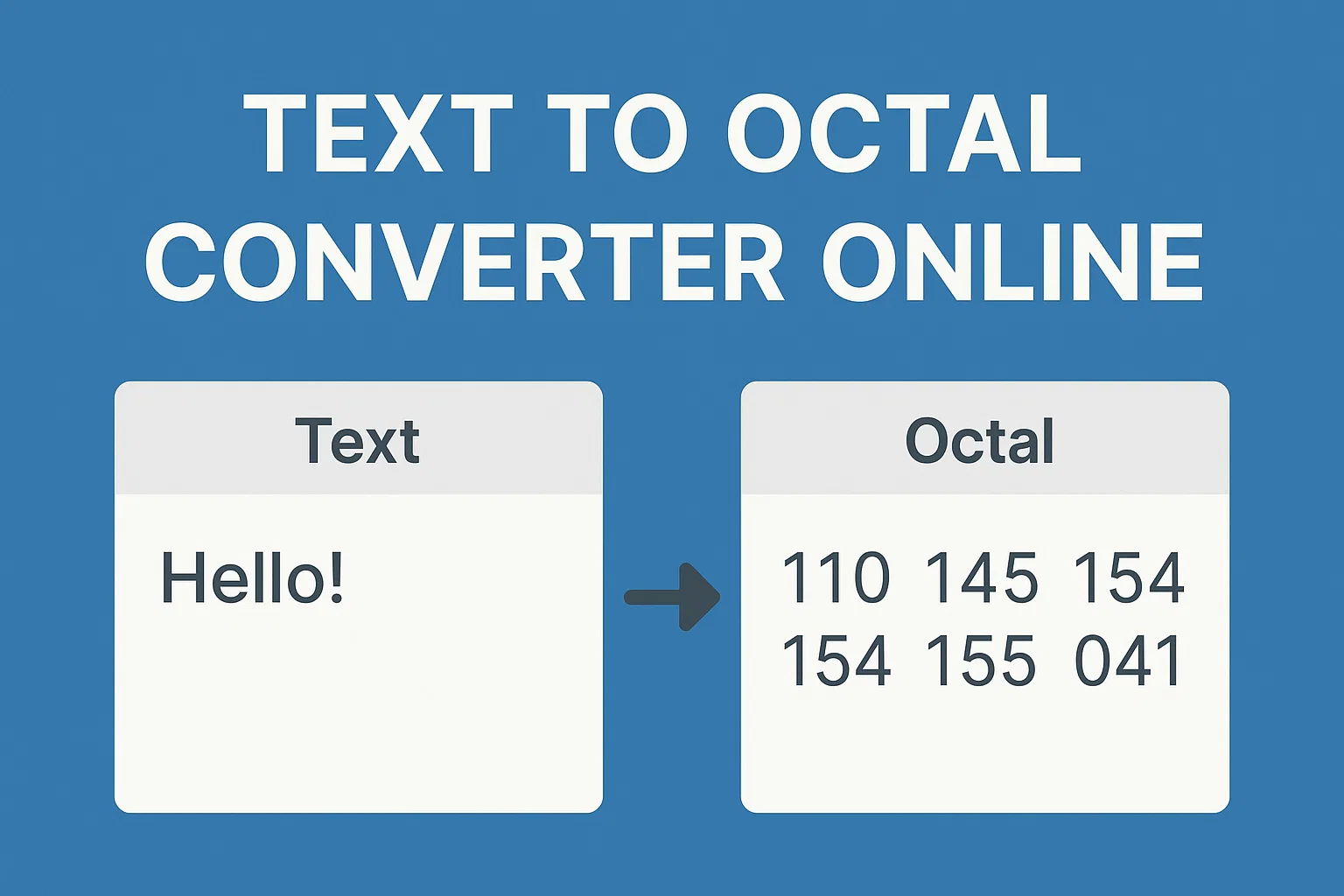 TEXT TO OCTAL CONVERTER ONLINE

Text

Hello!

Octal

110 145 154 154 155 041